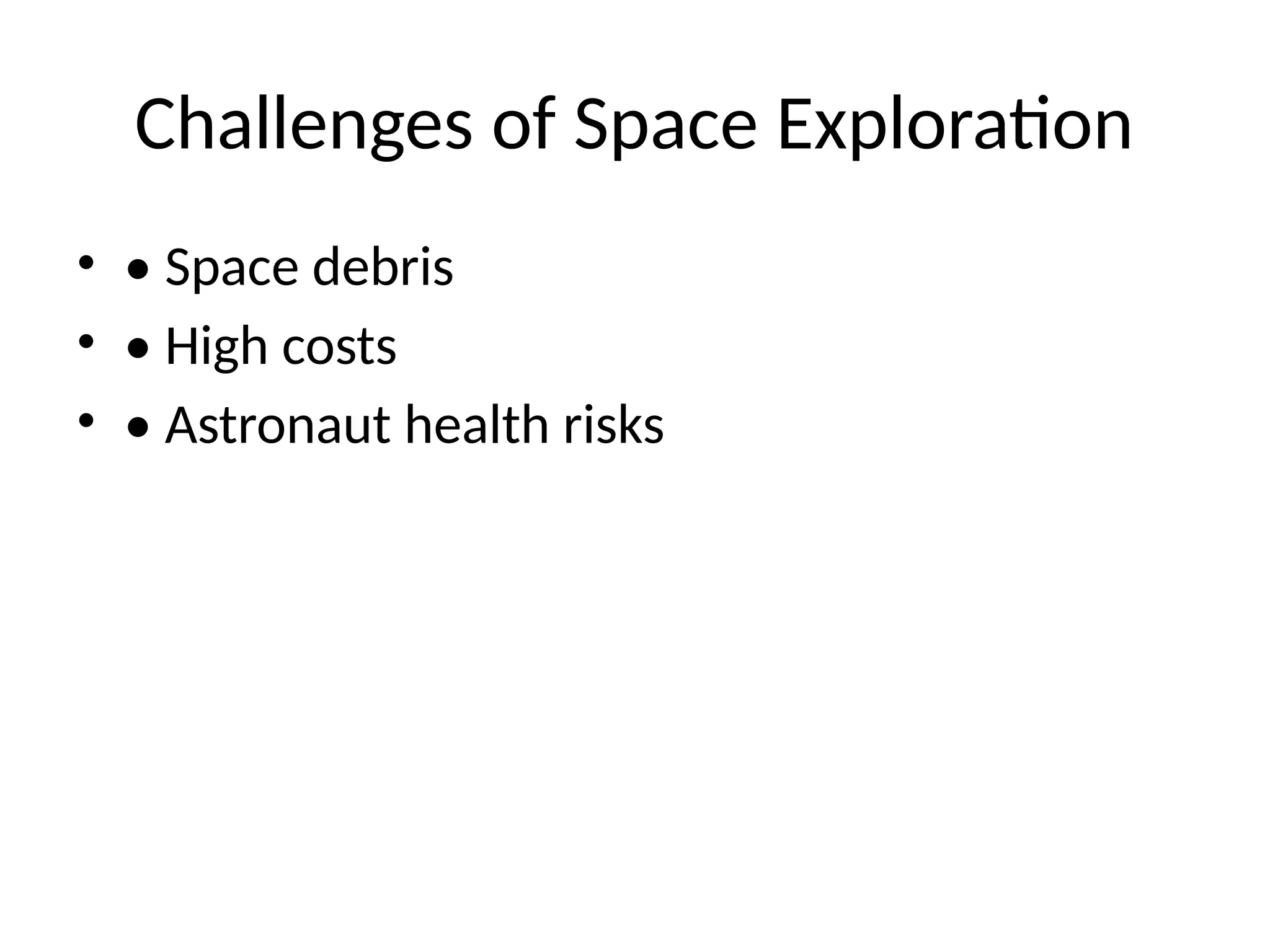 Challenges of Space Exploration

• • Space debris
• • High costs
• • Astronaut health risks